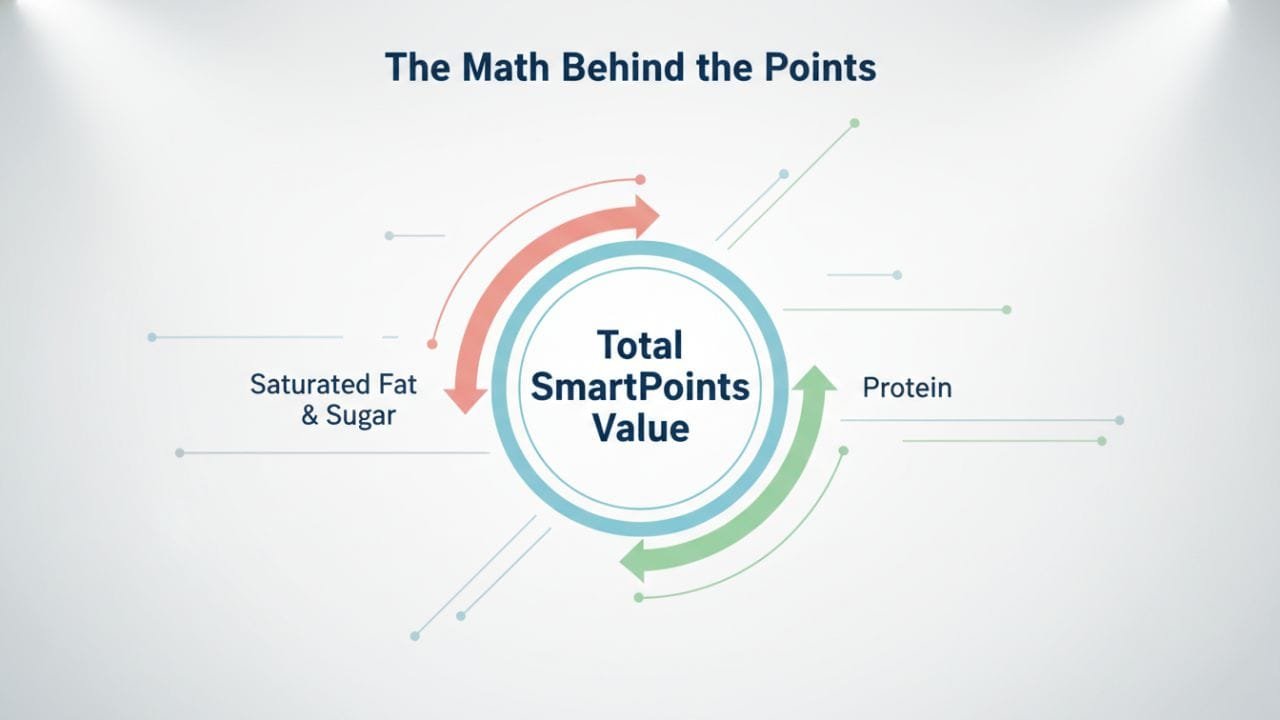 The Math Behind the Points

Saturated Fat & Sugar

Total SmartPoints Value

Protein